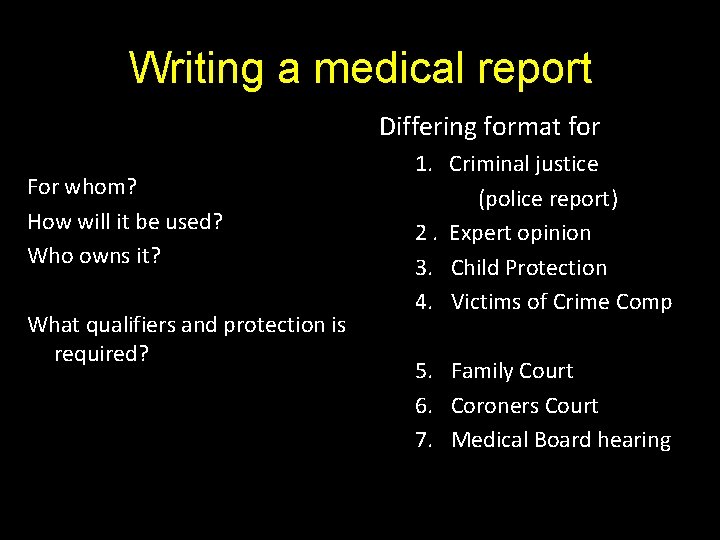 Writing a medical report

For whom?
How will it be used?
Who owns it?

What qualifiers and protection is required?

Differing format for
1. Criminal justice (police report)
2 . Expert opinion
3. Child Protection
4. Victims of Crime Comp

5. Family Court
6. Coroners Court
7. Medical Board hearing